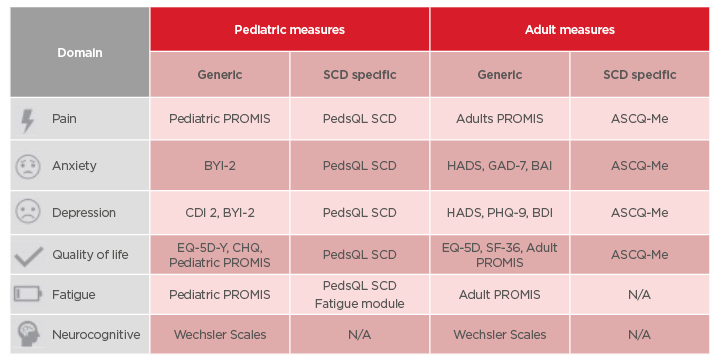 | Domain | Pediatric measures | | Adult measures | |
|---|---|---|---|---|
| | Generic | SCD specific | Generic | SCD specific |
| Pain | Pediatric PROMIS | PedsQL SCD | Adults PROMIS | ASCQ-Me |
| Anxiety | BYI-2 | PedsQL SCD | HADS, GAD-7, BAI | ASCQ-Me |
| Depression | CDI 2, BYI-2 | PedsQL SCD | HADS, PHQ-9, BDI | ASCQ-Me |
| Quality of life | EQ-5D-Y, CHQ, Pediatric PROMIS | PedsQL SCD | EQ-5D, SF-36, Adult PROMIS | ASCQ-Me |
| Fatigue | Pediatric PROMIS | PedsQL SCD Fatigue module | Adult PROMIS | N/A |
| Neurocognitive | Wechsler Scales | N/A | Wechsler Scales | N/A |